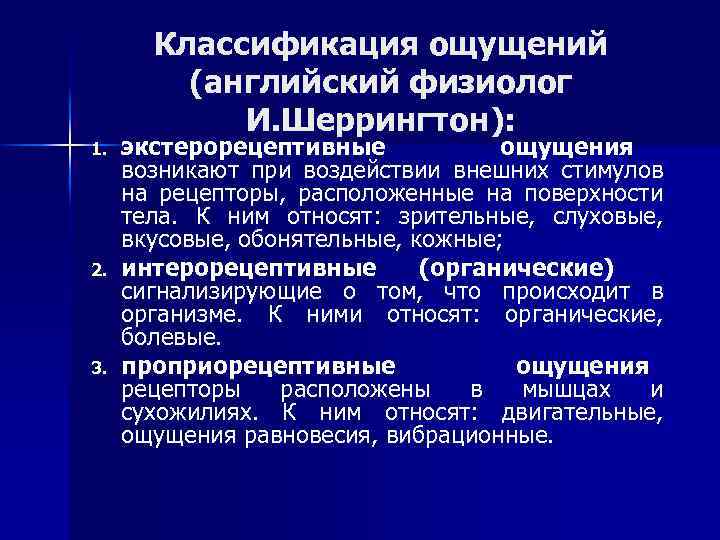 Классификация ощущений (английский физиолог И.Шеррингтон):

1. экстерорецептивные ощущения возникают при воздействии внешних стимулов на рецепторы, расположенные на поверхности тела. К ним относят: зрительные, слуховые, вкусовые, обонятельные, кожные;

2. интерорецептивные (органические) сигнализирующие о том, что происходит в организме. К ними относят: органические, болевые.

3. проприорецептивные ощущения рецепторы расположены в мышцах и сухожилиях. К ним относят: двигательные, ощущения равновесия, вибрационные.